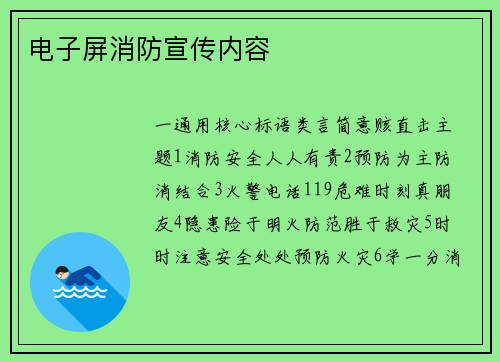 电子屏消防宣传内容

一通用核心标语类言简意赅直击主题1消防安全人人有责2预防为主防消结合3火警电话119危难时刻真朋友4隐患险于明火防范胜于救灾5时时注意安全处处预防火灾6学一分消